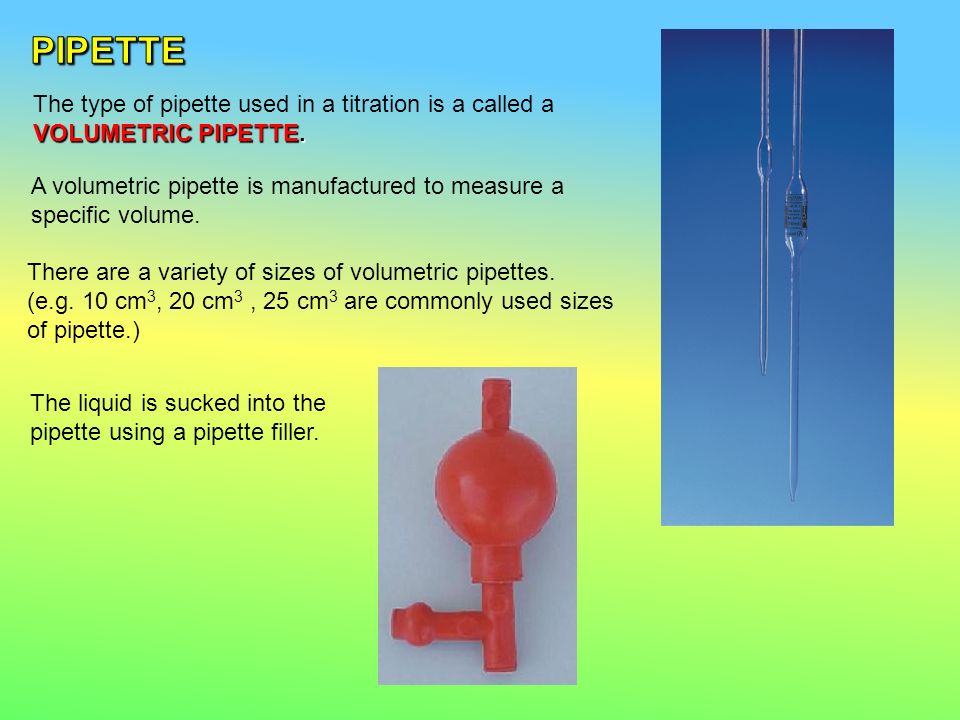 PIPETTE

The type of pipette used in a titration is a called a VOLUMETRIC PIPETTE.

A volumetric pipette is manufactured to measure a specific volume.

There are a variety of sizes of volumetric pipettes. (e.g. 10 $cm^3$, 20 $cm^3$ , 25 $cm^3$ are commonly used sizes of pipette.)

The liquid is sucked into the pipette using a pipette filler.